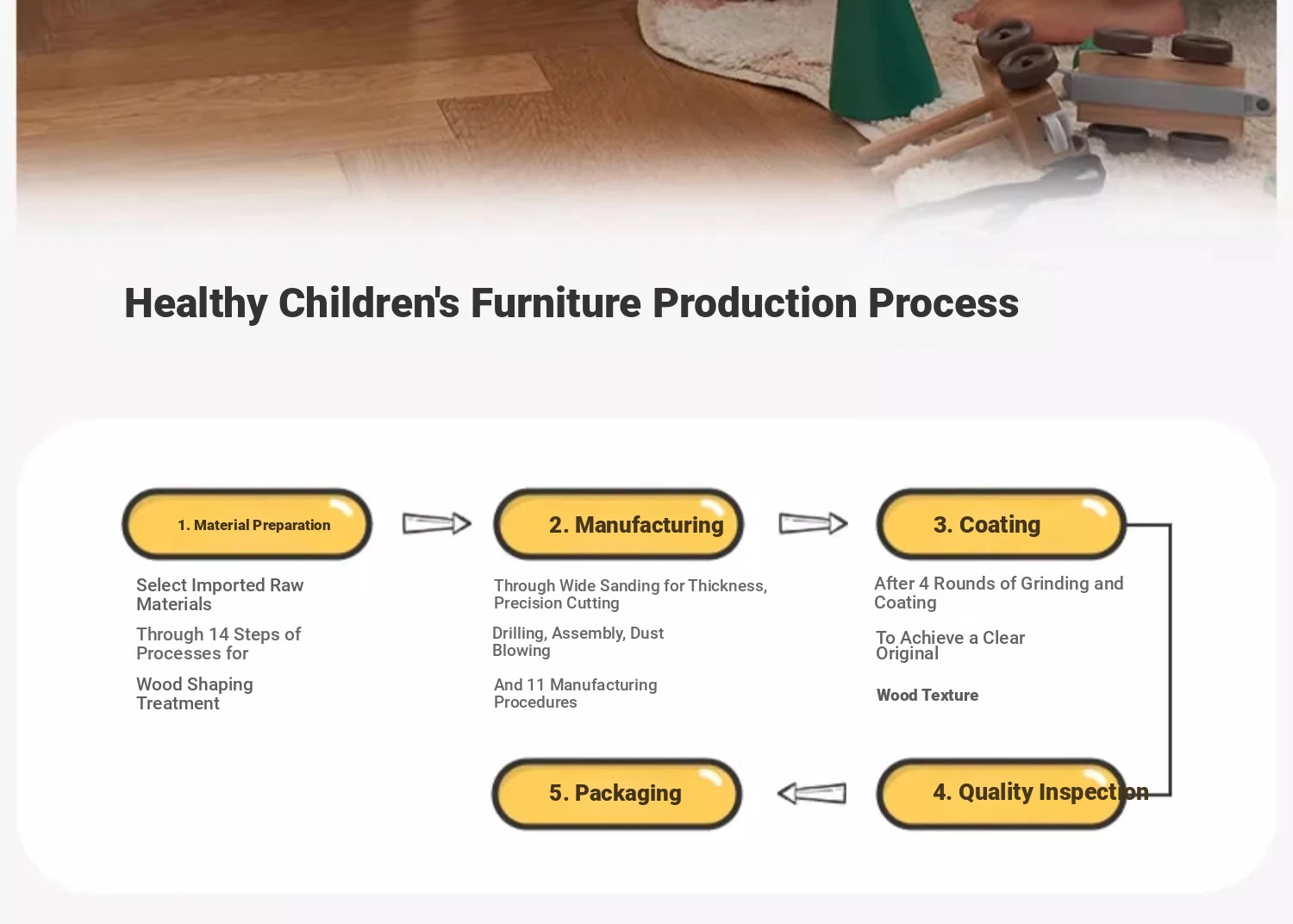 Healthy Children's Furniture Production Process

1. Material Preparation

Select Imported Raw Materials

Through 14 Steps of Processes for

Wood Shaping Treatment

2. Manufacturing

Through Wide Sanding for Thickness, Precision Cutting

Drilling, Assembly, Dust Blowing

And 11 Manufacturing Procedures

3. Coating

After 4 Rounds of Grinding and Coating

To Achieve a Clear Original

Wood Texture

4. Quality Inspection

5. Packaging